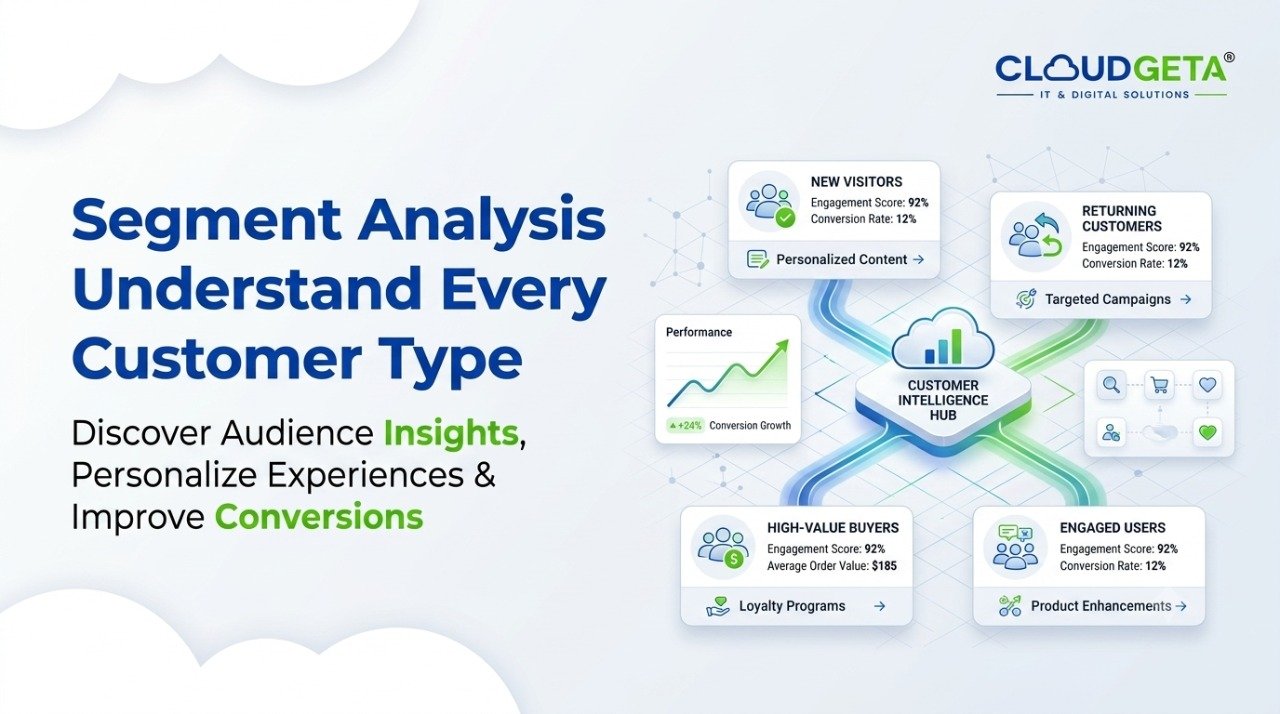 CLOUDGETA®
IT & DIGITAL SOLUTIONS

Segment Analysis Understand Every Customer Type

Discover Audience Insights, Personalize Experiences & Improve Conversions

NEW VISITORS
Engagement Score: 92%
Conversion Rate: 12%
Personalized Content →

RETURNING CUSTOMERS
Engagement Score: 92%
Conversion Rate: 12%
Targeted Campaigns →

Performance
▲+24% Conversion Growth

CUSTOMER INTELLIGENCE HUB

HIGH-VALUE BUYERS
Engagement Score: 92%
Average Order Value: $185
Loyalty Programs →

ENGAGED USERS
Engagement Score: 92%
Conversion Rate: 12%
Product Enhancements →